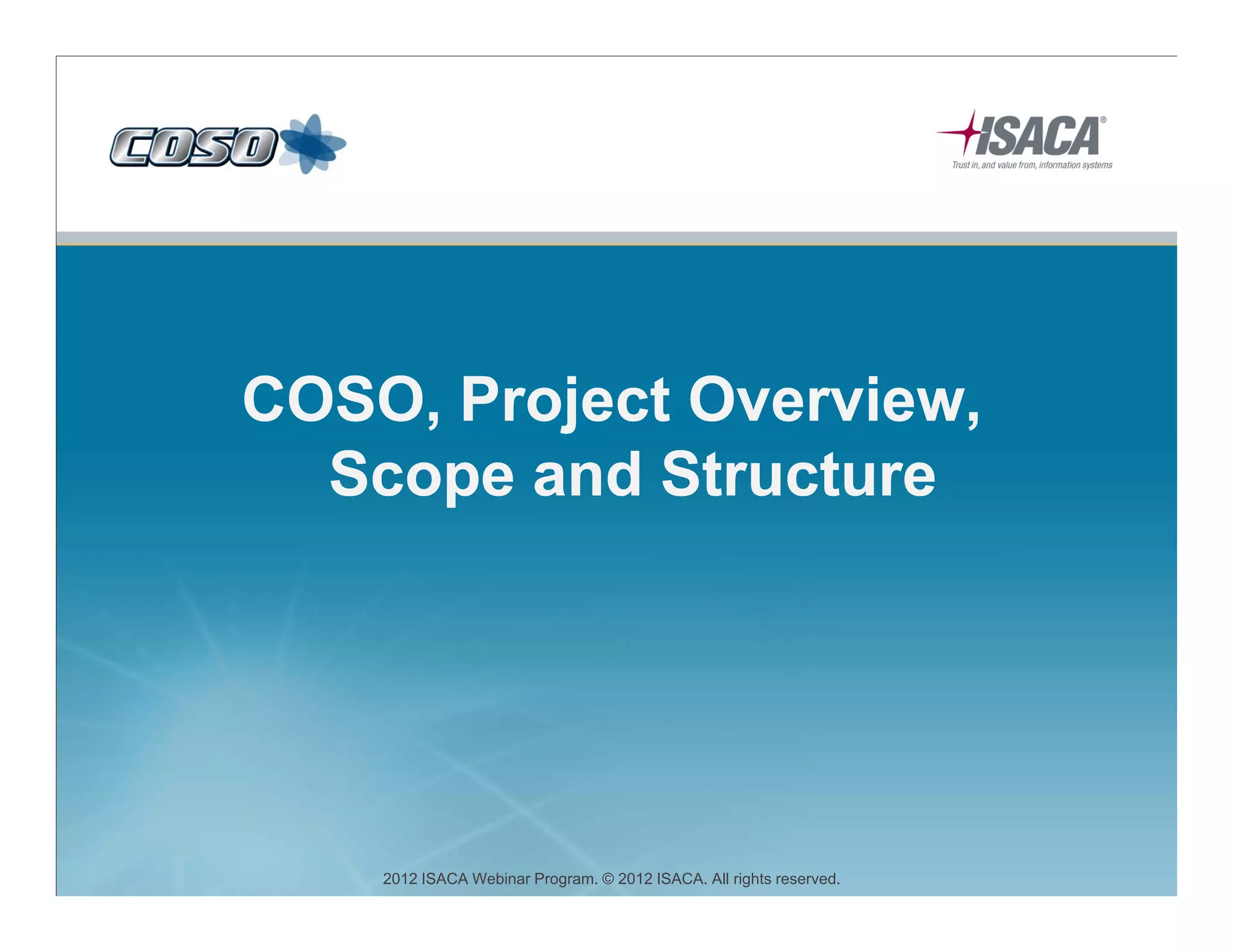 COSO

ISACA®
Trust in, and value from, information systems

COSO, Project Overview, Scope and Structure

2012 ISACA Webinar Program. © 2012 ISACA. All rights reserved.